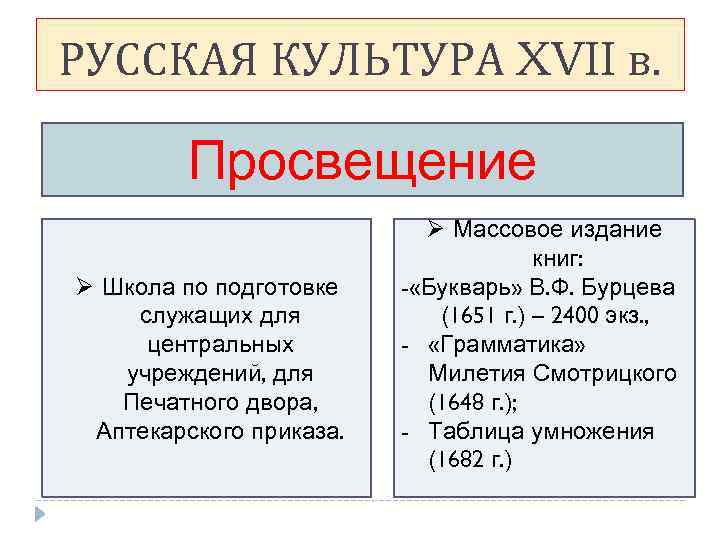 РУССКАЯ КУЛЬТУРА XVII в.

Просвещение

➢ Школа по подготовке служащих для центральных учреждений, для Печатного двора, Аптекарского приказа.

➢ Массовое издание книг:
-«Букварь» В.Ф. Бурцева (1651 г.) – 2400 экз.,
- «Грамматика» Милетия Смотрицкого (1648 г.);
- Таблица умножения (1682 г.)